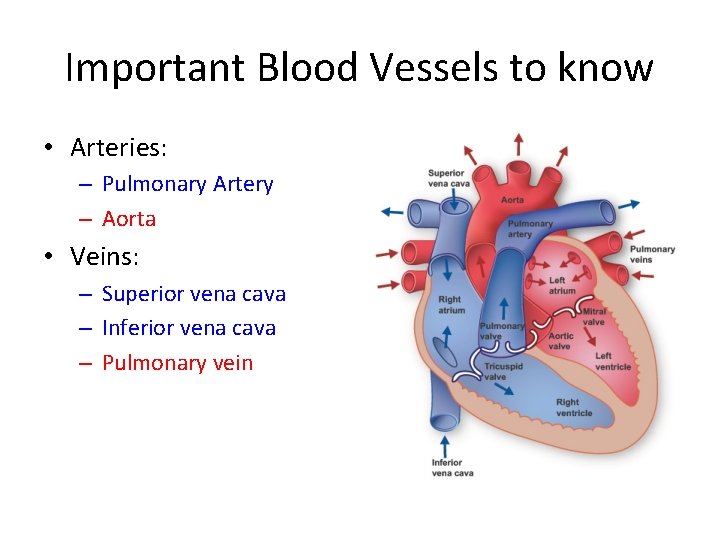 Important Blood Vessels to know

• Arteries:
– Pulmonary Artery
– Aorta
• Veins:
– Superior vena cava
– Inferior vena cava
– Pulmonary vein

Superior vena cava
Aorta
Pulmonary artery
Pulmonary veins
Left atrium
Right atrium
Mitral valve
Pulmonary valve
Aortic valve
Left ventricle
Tricuspid valve
Right ventricle
Inferior vena cava